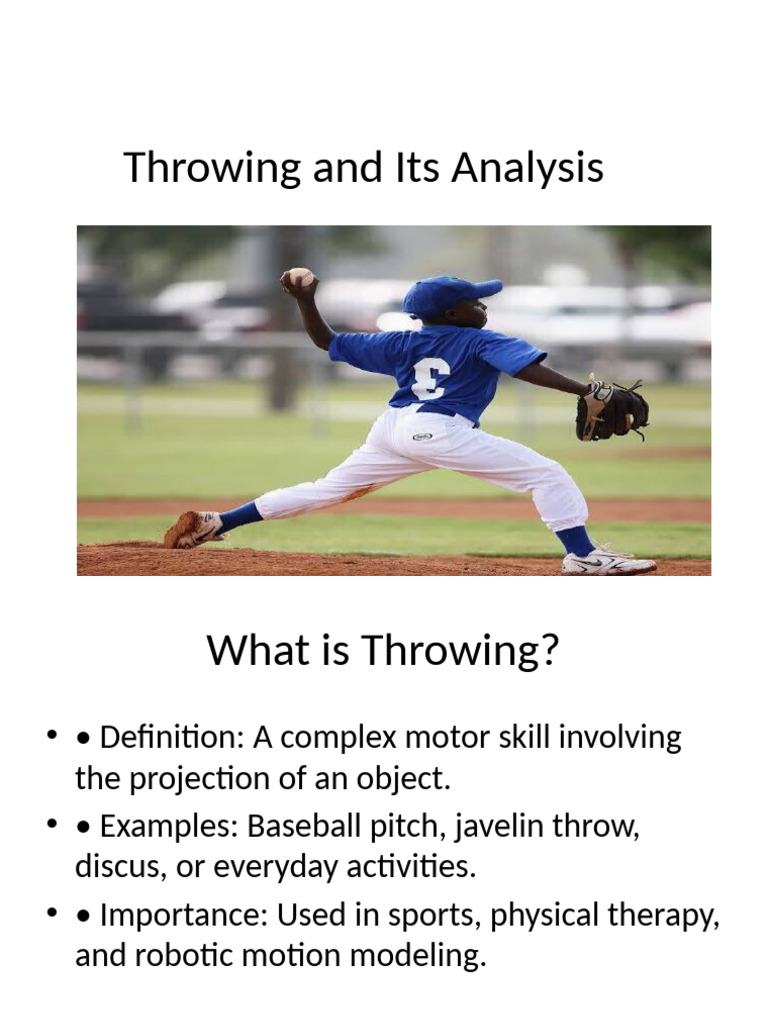 Throwing and Its Analysis

What is Throwing?

• • Definition: A complex motor skill involving the projection of an object.
• • Examples: Baseball pitch, javelin throw, discus, or everyday activities.
• • Importance: Used in sports, physical therapy, and robotic motion modeling.